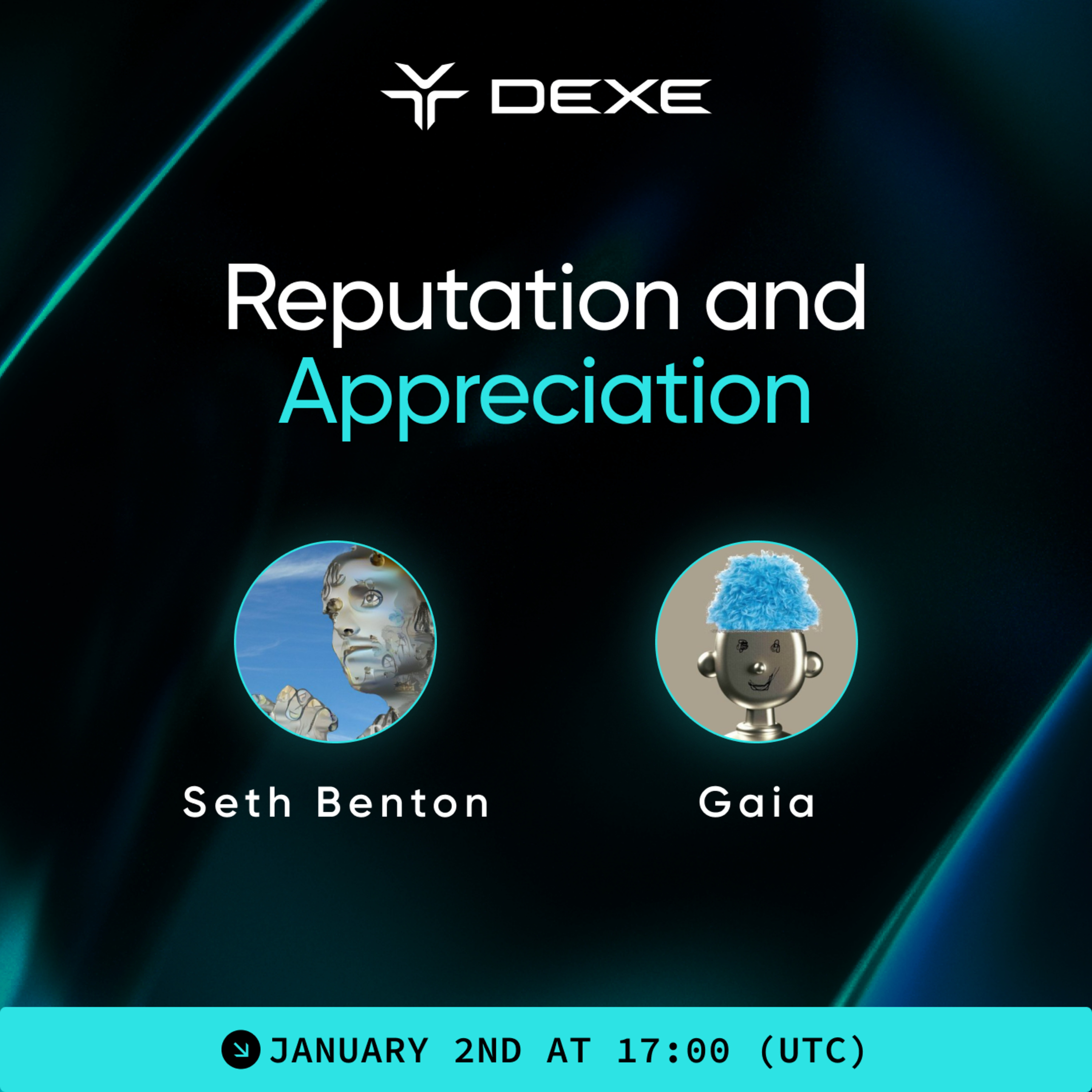 DEXE

Reputation and Appreciation

Seth Benton

Gaia

JANUARY 2ND AT 17:00 (UTC)